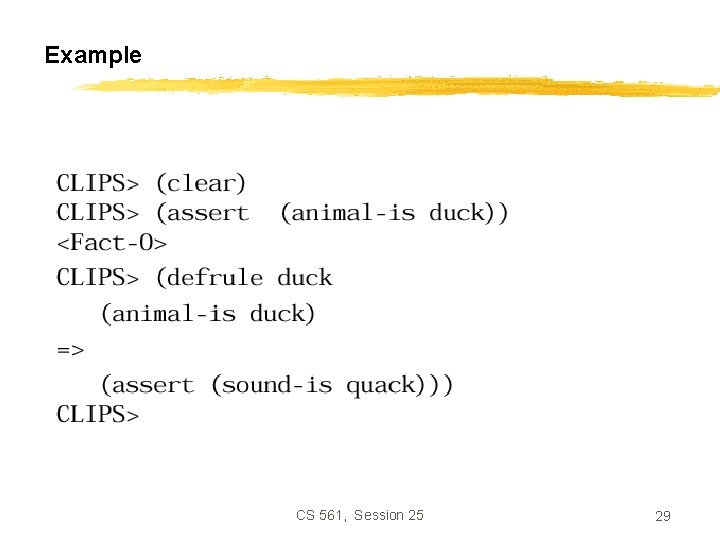 Example

CLIPS> (clear)
CLIPS> (assert (animal-is duck))
<Fact-0>
CLIPS> (defrule duck
(animal-is duck)
=>
(assert (sound-is quack)))
CLIPS>

CS 561, Session 25

29